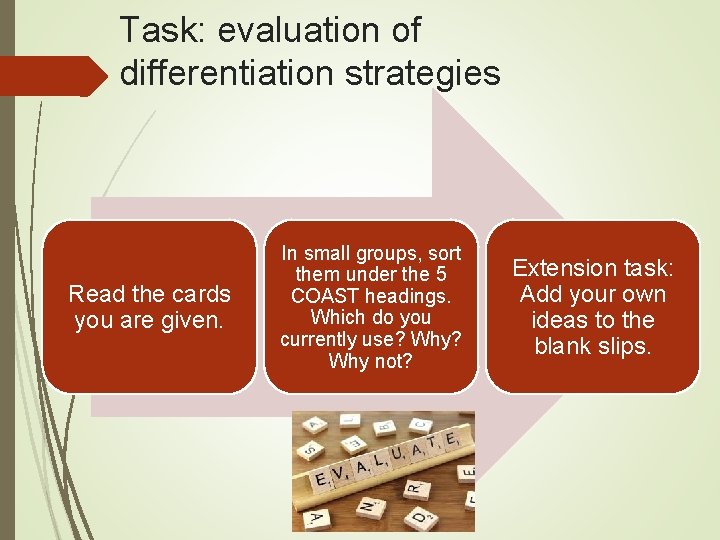 Task: evaluation of differentiation strategies

Read the cards you are given.

In small groups, sort them under the 5 COAST headings. Which do you currently use? Why? Why not?

Extension task: Add your own ideas to the blank slips.

EVALUATE